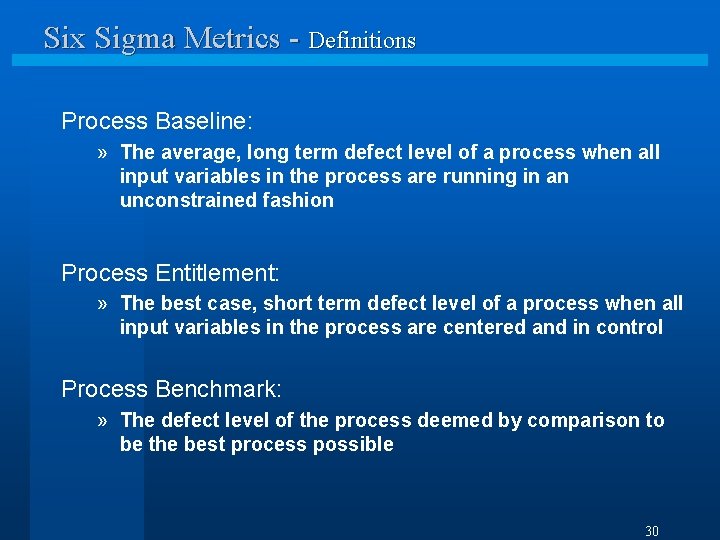 Six Sigma Metrics - Definitions

Process Baseline:

» The average, long term defect level of a process when all input variables in the process are running in an unconstrained fashion

Process Entitlement:

» The best case, short term defect level of a process when all input variables in the process are centered and in control

Process Benchmark:

» The defect level of the process deemed by comparison to be the best process possible

30